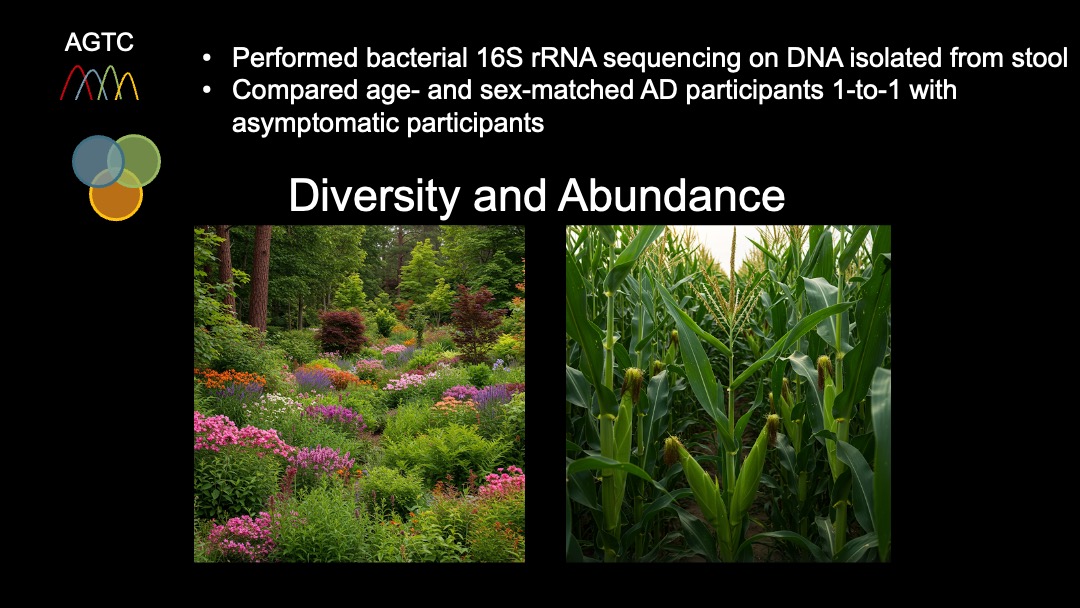 AGTC

• Performed bacterial 16S rRNA sequencing on DNA isolated from stool
• Compared age- and sex-matched AD participants 1-to-1 with asymptomatic participants

Diversity and Abundance